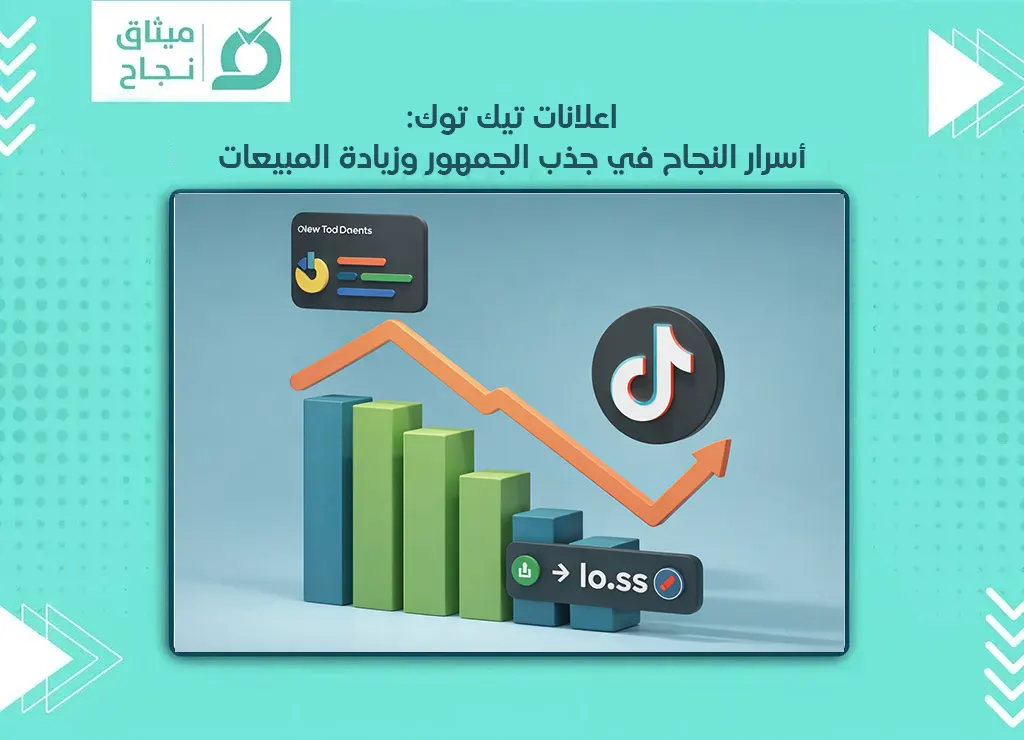 ميثاق
نجاح

اعلانات تيك توك:
أسرار النجاح في جذب الجمهور وزيادة المبيعات

Olew Tod Dnents

lo.ss